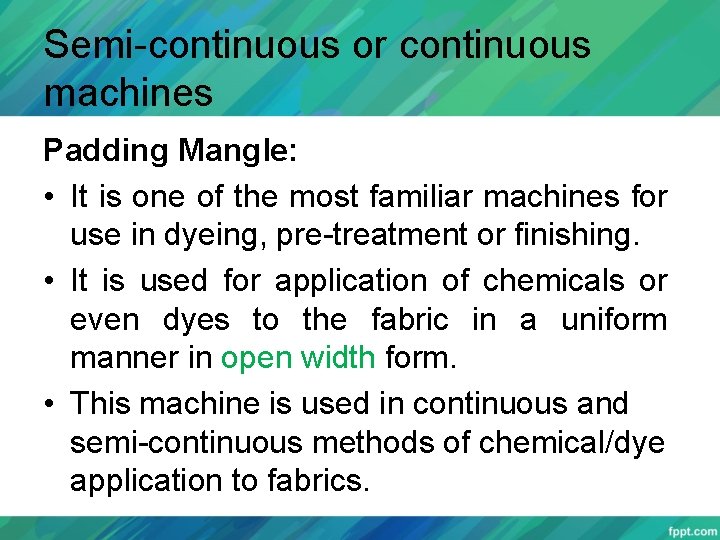 Semi-continuous or continuous machines

Padding Mangle:

• It is one of the most familiar machines for use in dyeing, pre-treatment or finishing.

• It is used for application of chemicals or even dyes to the fabric in a uniform manner in open width form.

• This machine is used in continuous and semi-continuous methods of chemical/dye application to fabrics.

fppt.com